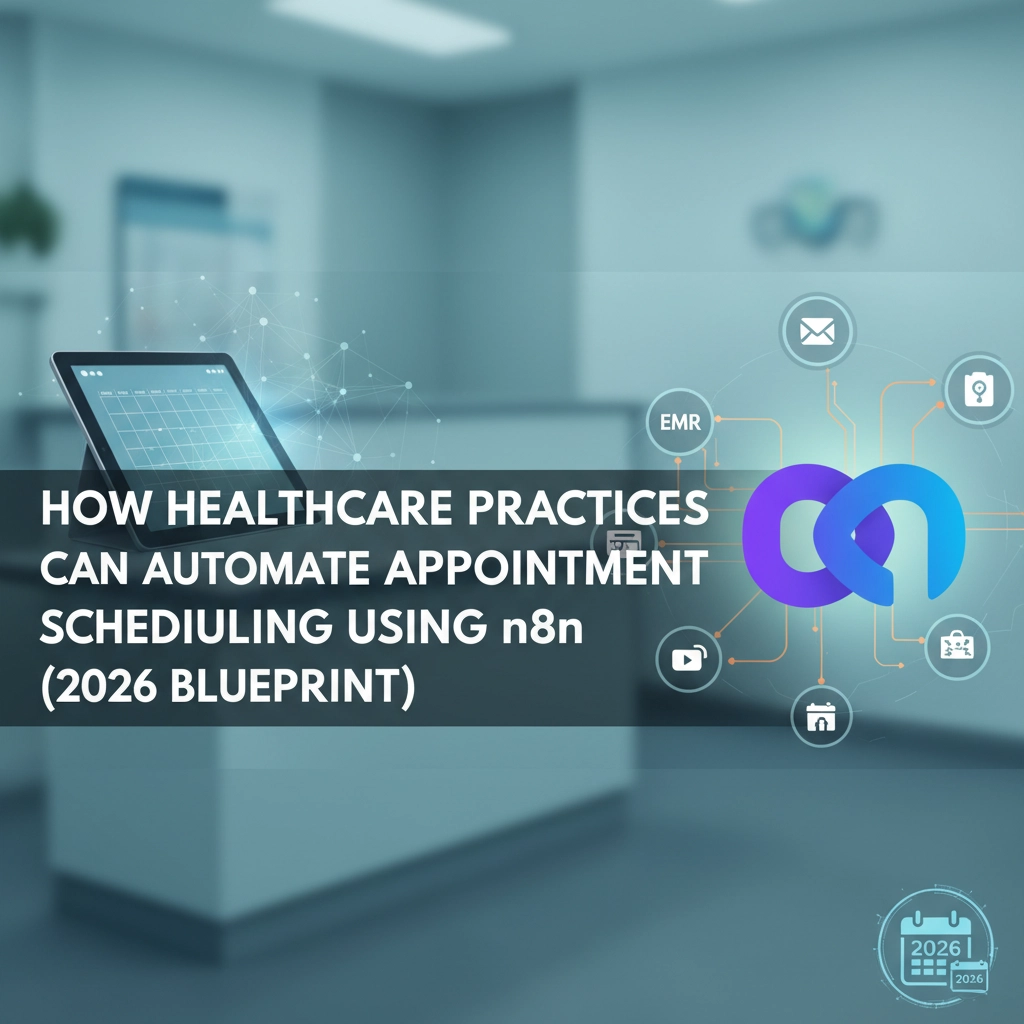 EMR

HOW HEALTHCARE PRACTICES CAN AUTOMATE APPOINTMENT SCHEDIULING USING n8n (2026 BLUEPRINT)

2026
2026